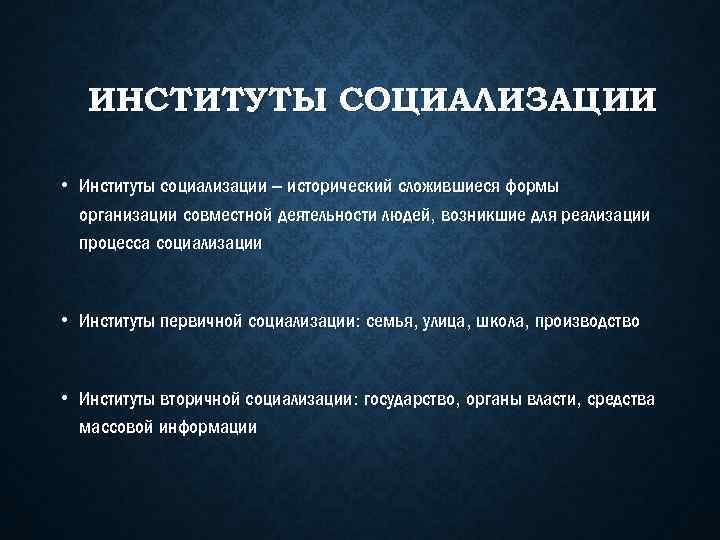 ИНСТИТУТЫ СОЦИАЛИЗАЦИИ

• Институты социализации – исторический сложившиеся формы организации совместной деятельности людей, возникшие для реализации процесса социализации

• Институты первичной социализации: семья, улица, школа, производство

• Институты вторичной социализации: государство, органы власти, средства массовой информации